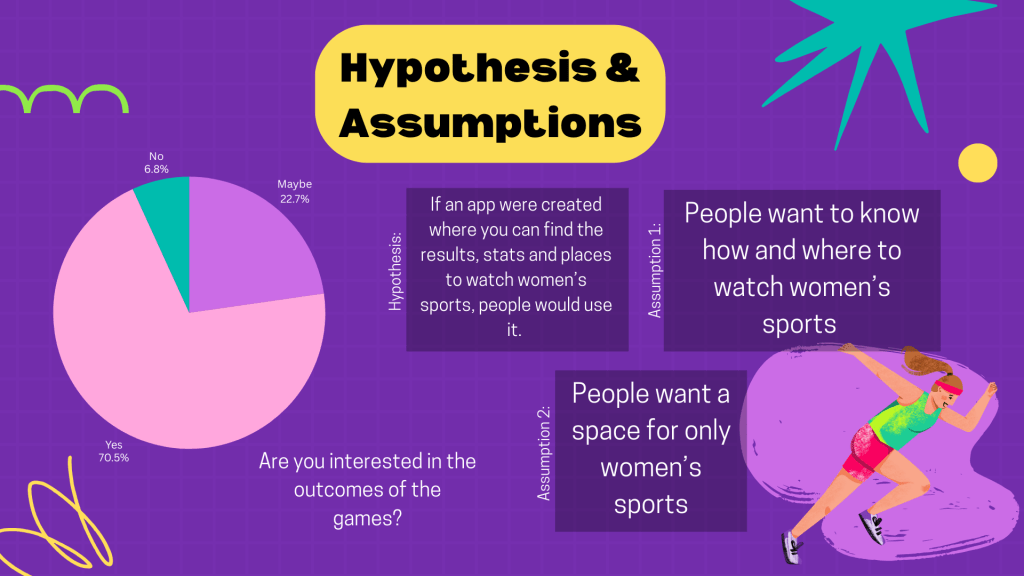 Hypothesis & Assumptions

No
6.8%

Maybe
22.7%

Yes
70.5%

Are you interested in the outcomes of the games?

Hypothesis:

If an app were created where you can find the results, stats and places to watch women's sports, people would use it.

Assumption 1:

People want to know how and where to watch women's sports

Assumption 2:

People want a space for only women's sports